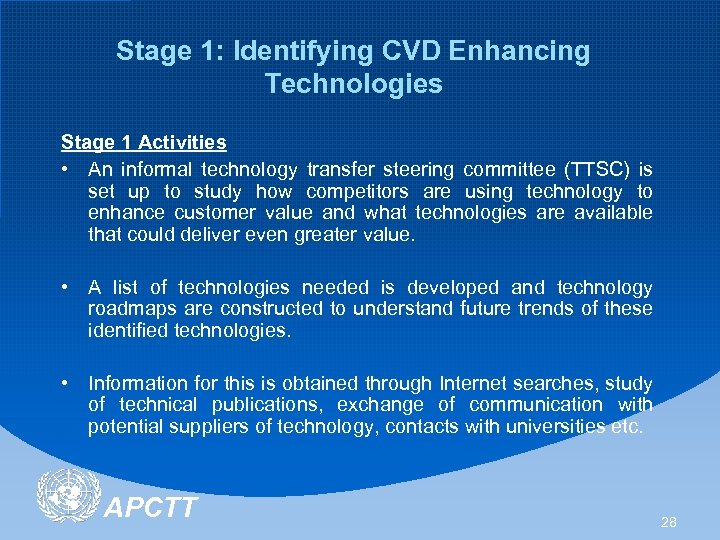 Stage 1: Identifying CVD Enhancing Technologies

Stage 1 Activities

• An informal technology transfer steering committee (TTSC) is set up to study how competitors are using technology to enhance customer value and what technologies are available that could deliver even greater value.

• A list of technologies needed is developed and technology roadmaps are constructed to understand future trends of these identified technologies.

• Information for this is obtained through Internet searches, study of technical publications, exchange of communication with potential suppliers of technology, contacts with universities etc.

APCTT

28